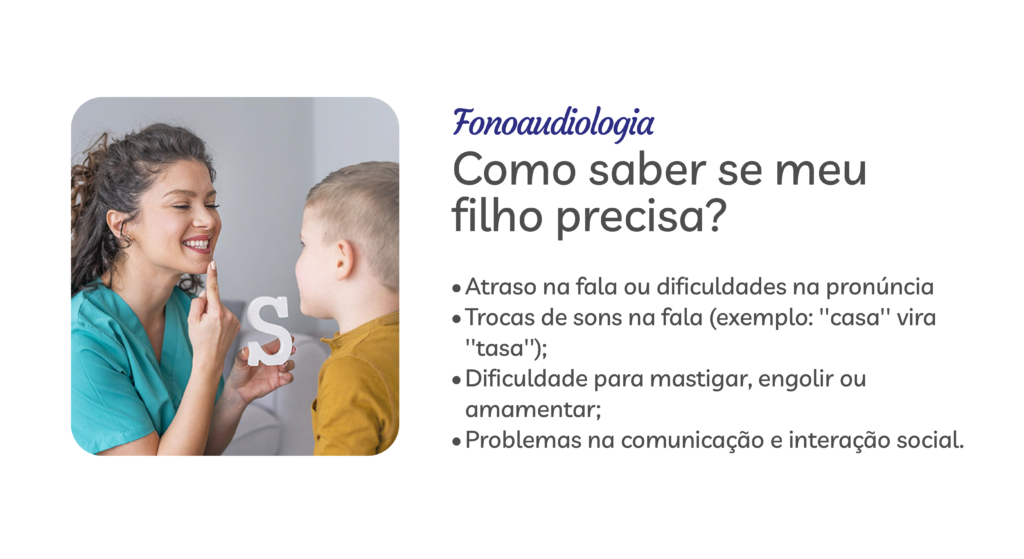 S

Fonoaudiologia

Como saber se meu filho precisa?

• Atraso na fala ou dificuldades na pronúncia
• Trocas de sons na fala (exemplo: ''casa'' vira ''tasa'');
• Dificuldade para mastigar, engolir ou amamentar;
• Problemas na comunicação e interação social.